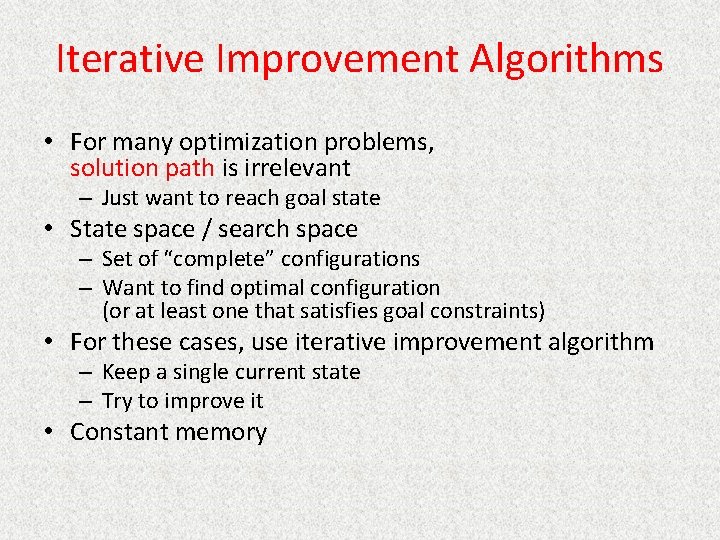 Iterative Improvement Algorithms

• For many optimization problems, solution path is irrelevant
– Just want to reach goal state

• State space / search space
– Set of “complete” configurations
– Want to find optimal configuration (or at least one that satisfies goal constraints)

• For these cases, use iterative improvement algorithm
– Keep a single current state
– Try to improve it

• Constant memory